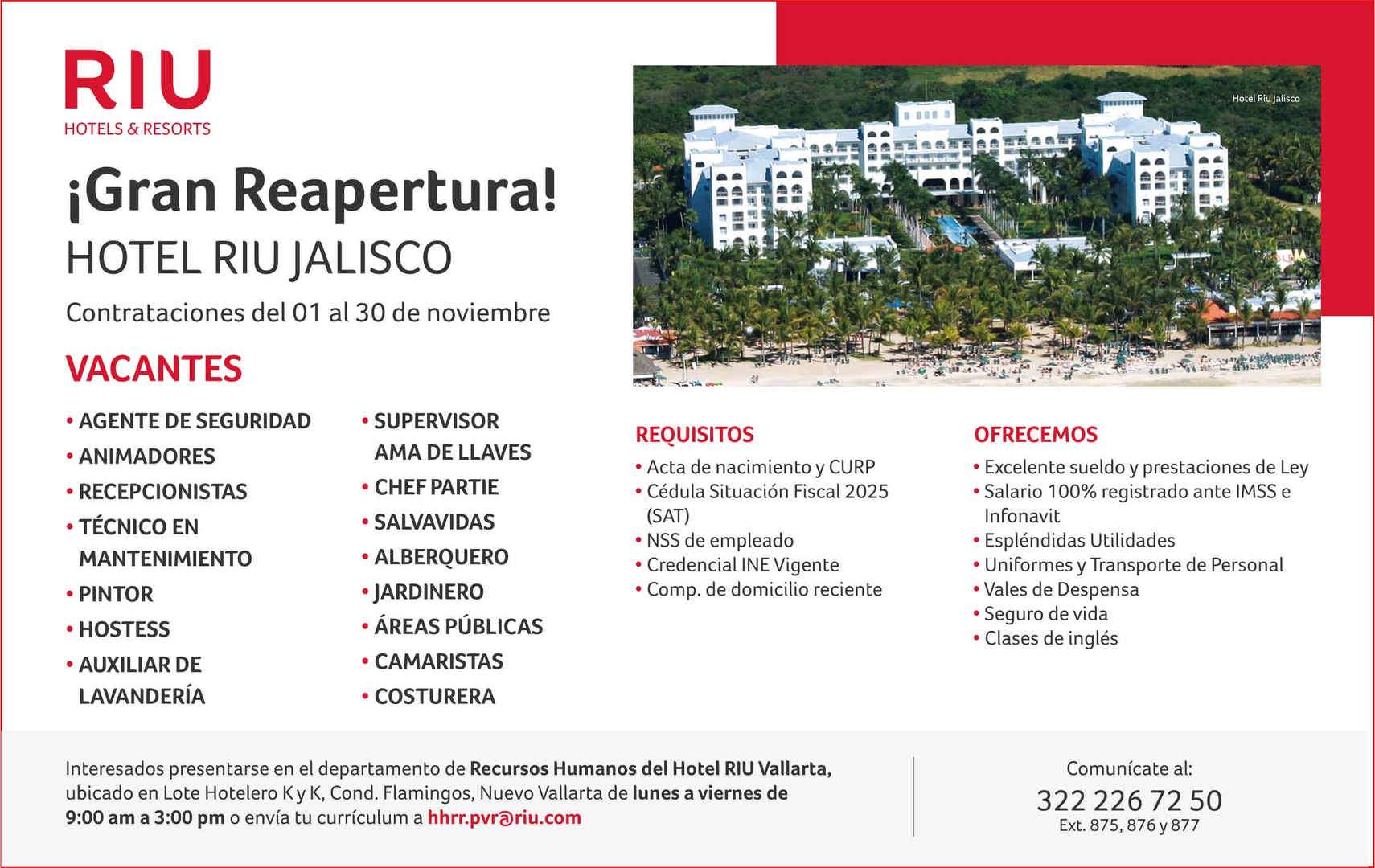 RIU
HOTELS & RESORTS

¡Gran Reapertura!
HOTEL RIU JALISCO
Contrataciones del 01 al 30 de noviembre

Hotel Riu Jalisco

VACANTES
• AGENTE DE SEGURIDAD
• ANIMADORES
• RECEPCIONISTAS
• TÉCNICO EN MANTENIMIENTO
• PINTOR
• HOSTESS
• AUXILIAR DE LAVANDERÍA

• SUPERVISOR AMA DE LLAVES
• CHEF PARTIE
• SALVAVIDAS
• ALBERQUERO
• JARDINERO
• ÁREAS PÚBLICAS
• CAMARISTAS
• COSTURERA

REQUISITOS
• Acta de nacimiento y CURP
• Cédula Situación Fiscal 2025 (SAT)
• NSS de empleado
• Credencial INE Vigente
• Comp. de domicilio reciente

OFRECEMOS
• Excelente sueldo y prestaciones de Ley
• Salario 100% registrado ante IMSS e Infonavit
• Espléndidas Utilidades
• Uniformes y Transporte de Personal
• Vales de Despensa
• Seguro de vida
• Clases de inglés

Interesados presentarse en el departamento de Recursos Humanos del Hotel RIU Vallarta, ubicado en Lote Hotelero K y K, Cond. Flamingos, Nuevo Vallarta de lunes a viernes de 9:00 am a 3:00 pm o envía tu currículum a hhrr.pvr@riu.com

Comunícate al:
322 226 72 50
Ext. 875, 876 y 877